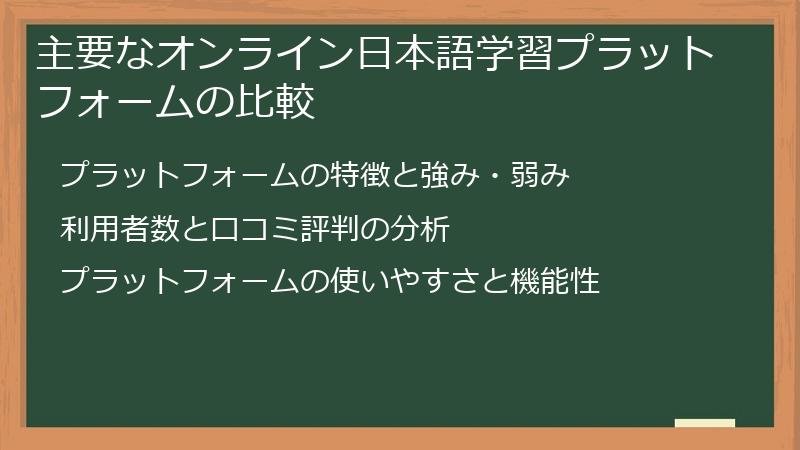 主要なオンライン日本語学習プラットフォームの比較

プラットフォームの特徴と強み・弱み

利用者数と口コミ評判の分析

プラットフォームの使いやすさと機能性